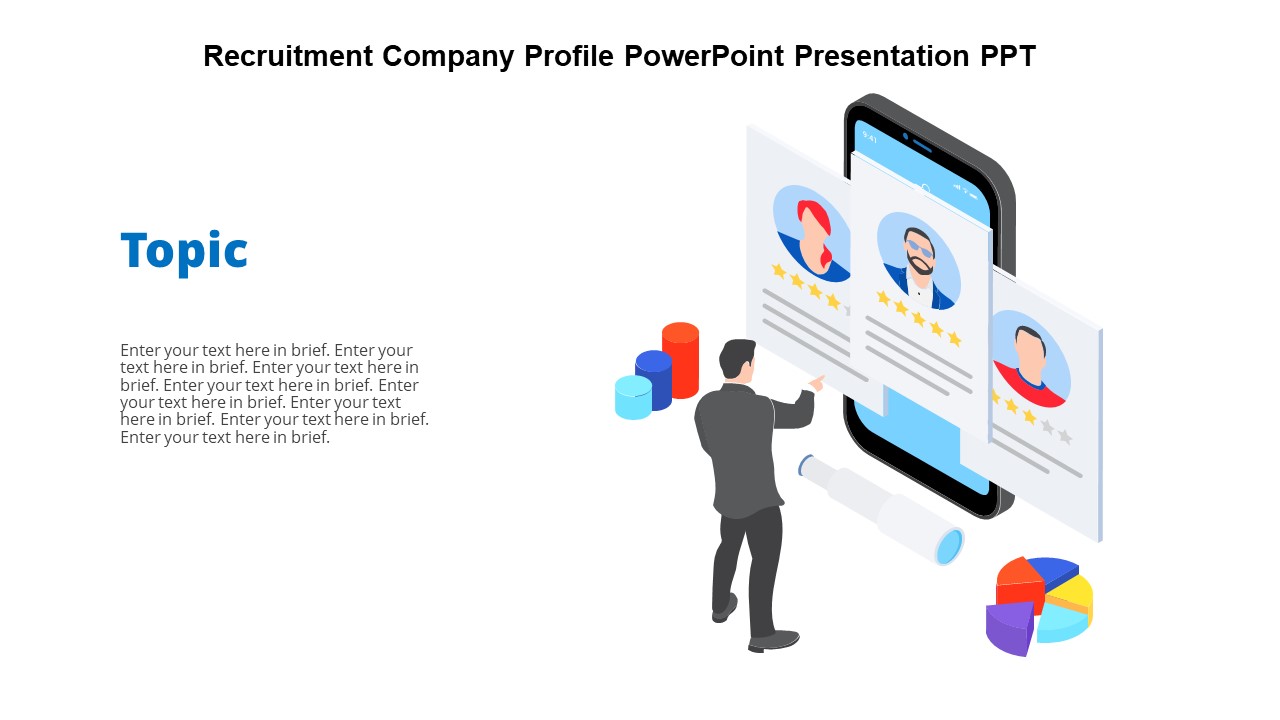 Recruitment Company Profile PowerPoint Presentation PPT

Topic

Enter your text here in brief. Enter your text here in brief. Enter your text here in brief. Enter your text here in brief. Enter your text here in brief. Enter your text here in brief. Enter your text here in brief. Enter your text here in brief.

9:41